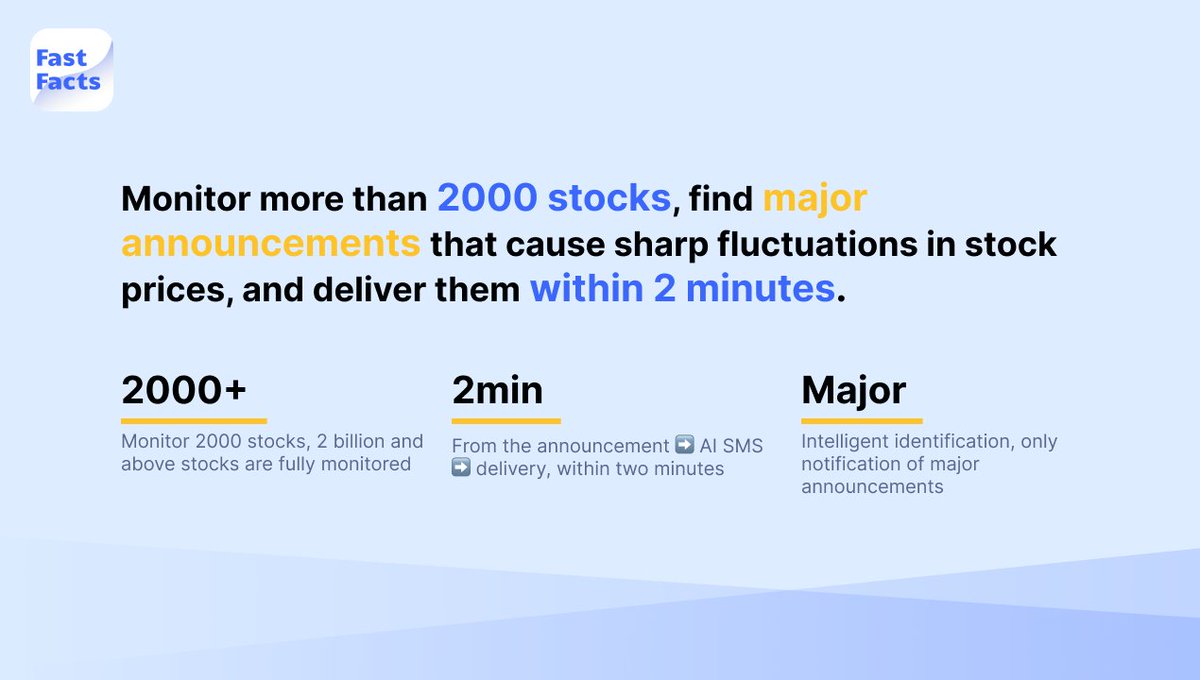 Fast Facts

Monitor more than 2000 stocks, find major announcements that cause sharp fluctuations in stock prices, and deliver them within 2 minutes.

2000+

Monitor 2000 stocks, 2 billion and above stocks are fully monitored

2min

From the announcement ➡️ AI SMS ➡️ delivery, within two minutes

Major

Intelligent identification, only notification of major announcements